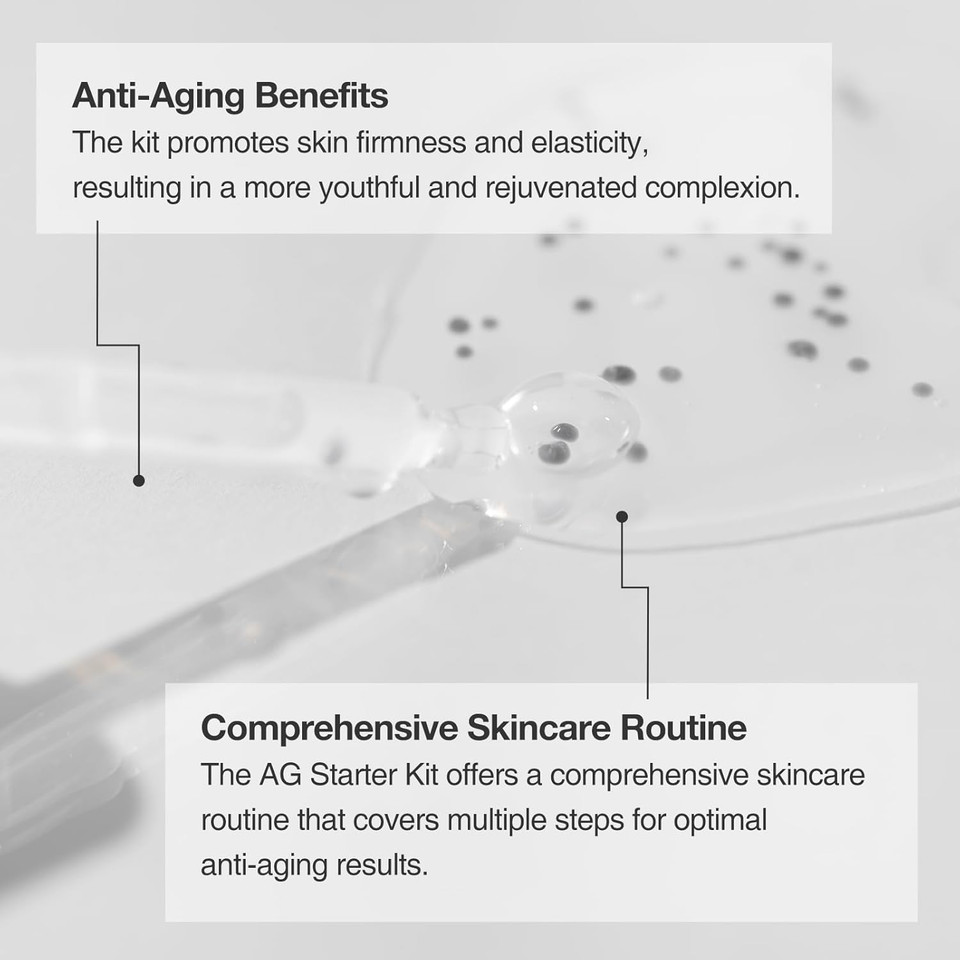 Anti-Aging Benefits
The kit promotes skin firmness and elasticity, resulting in a more youthful and rejuvenated complexion.

Comprehensive Skincare Routine
The AG Starter Kit offers a comprehensive skincare routine that covers multiple steps for optimal anti-aging results.